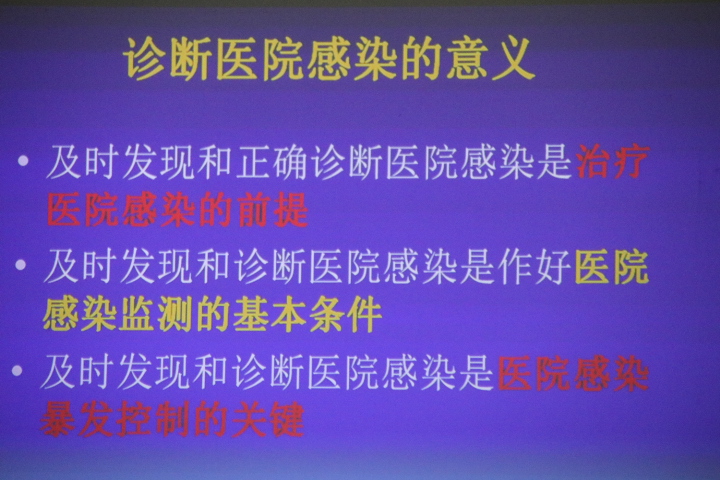 诊断医院感染的意义

• 及时发现和正确诊断医院感染是治疗医院感染的前提

• 及时发现和诊断医院感染是作好医院感染监测的基本条件

• 及时发现和诊断医院感染是医院感染暴发控制的关键